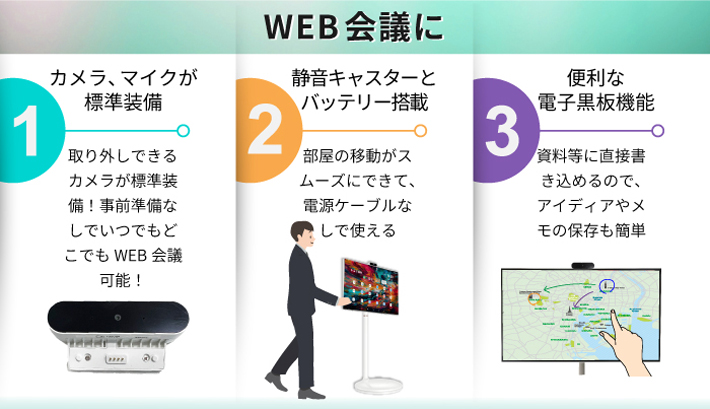 WEB 会議に

1
カメラ、マイクが標準装備

取り外しできるカメラが標準装備！事前準備なしでいつでもどこでも WEB 会議可能！

2
静音キャスターとバッテリー搭載

部屋の移動がスムーズにできて、電源ケーブルなしで使える

3
便利な電子黒板機能

資料等に直接書き込めるので、アイディアやメモの保存も簡単